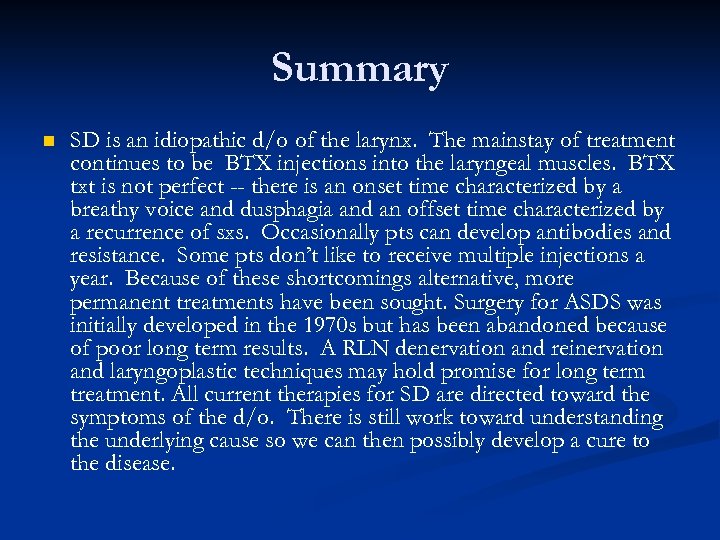 Summary

SD is an idiopathic d/o of the larynx. The mainstay of treatment continues to be BTX injections into the laryngeal muscles. BTX txt is not perfect -- there is an onset time characterized by a breathy voice and dusphagia and an offset time characterized by a recurrence of sxs. Occasionally pts can develop antibodies and resistance. Some pts don't like to receive multiple injections a year. Because of these shortcomings alternative, more permanent treatments have been sought. Surgery for ASDS was initially developed in the 1970s but has been abandoned because of poor long term results. A RLN denervation and reinervation and laryngoplastic techniques may hold promise for long term treatment. All current therapies for SD are directed toward the symptoms of the d/o. There is still work toward understanding the underlying cause so we can then possibly develop a cure to the disease.